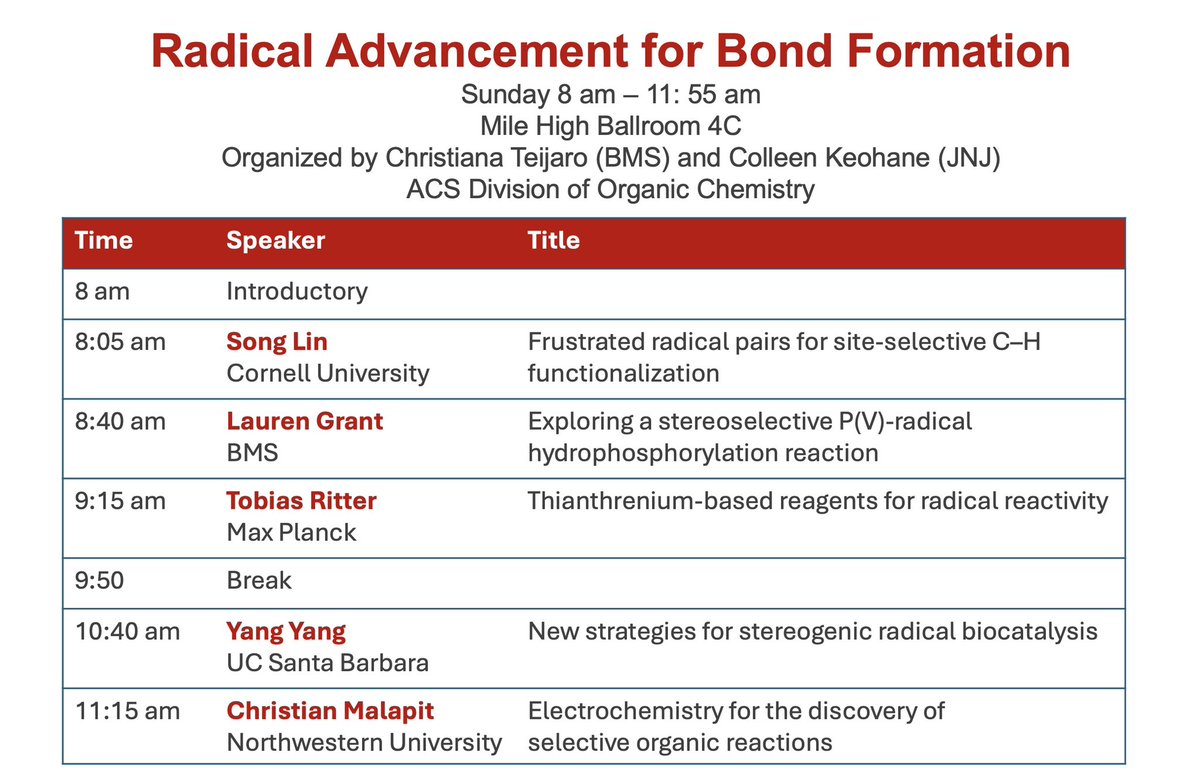 Radical Advancement for Bond Formation
Sunday 8 am – 11: 55 am
Mile High Ballroom 4C
Organized by Christiana Teijaro (BMS) and Colleen Keohane (JNJ)
ACS Division of Organic Chemistry

| Time | Speaker | Title |
|---|---|---|
| 8 am | Introductory | |
| 8:05 am | Song Lin Cornell University | Frustrated radical pairs for site-selective C–H functionalization |
| 8:40 am | Lauren Grant BMS | Exploring a stereoselective P(V)-radical hydrophosphorylation reaction |
| 9:15 am | Tobias Ritter Max Planck | Thianthrenium-based reagents for radical reactivity |
| 9:50 | Break | |
| 10:40 am | Yang Yang UC Santa Barbara | New strategies for stereogenic radical biocatalysis |
| 11:15 am | Christian Malapit Northwestern University | Electrochemistry for the discovery of selective organic reactions |